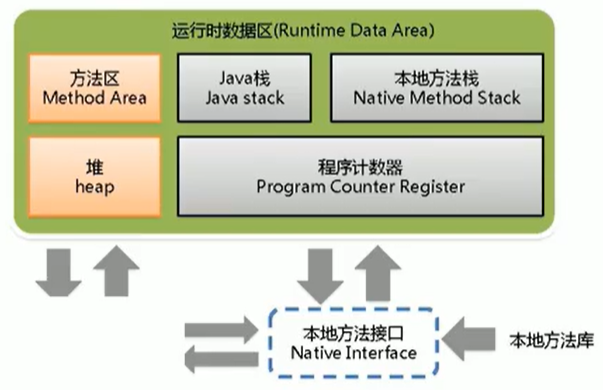 运行时数据区(Runtime Data Area)

方法区
Method Area

Java栈
Java stack

本地方法栈
Native Method Stack

堆
heap

程序计数器
Program Counter Register

本地方法接口
Native Interface

本地方法库